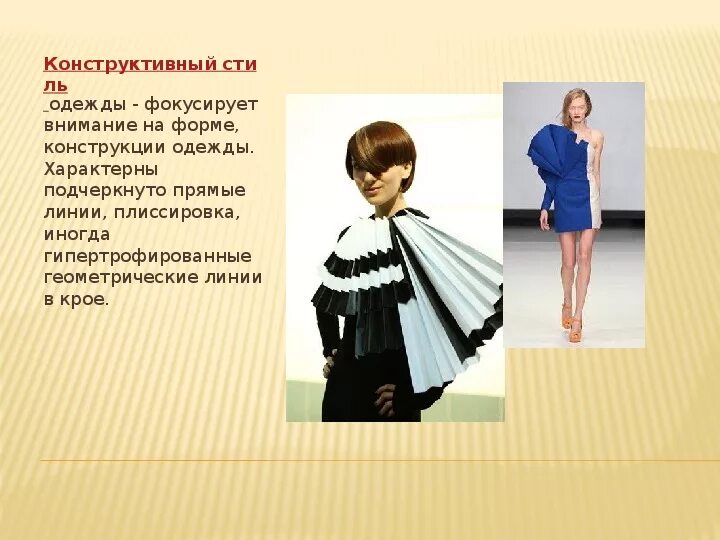 Конструктивный стиль

одежды - фокусирует внимание на форме, конструкции одежды. Характерны подчеркнуто прямые линии, плиссировка, иногда гипертрофированные геометрические линии в крое.